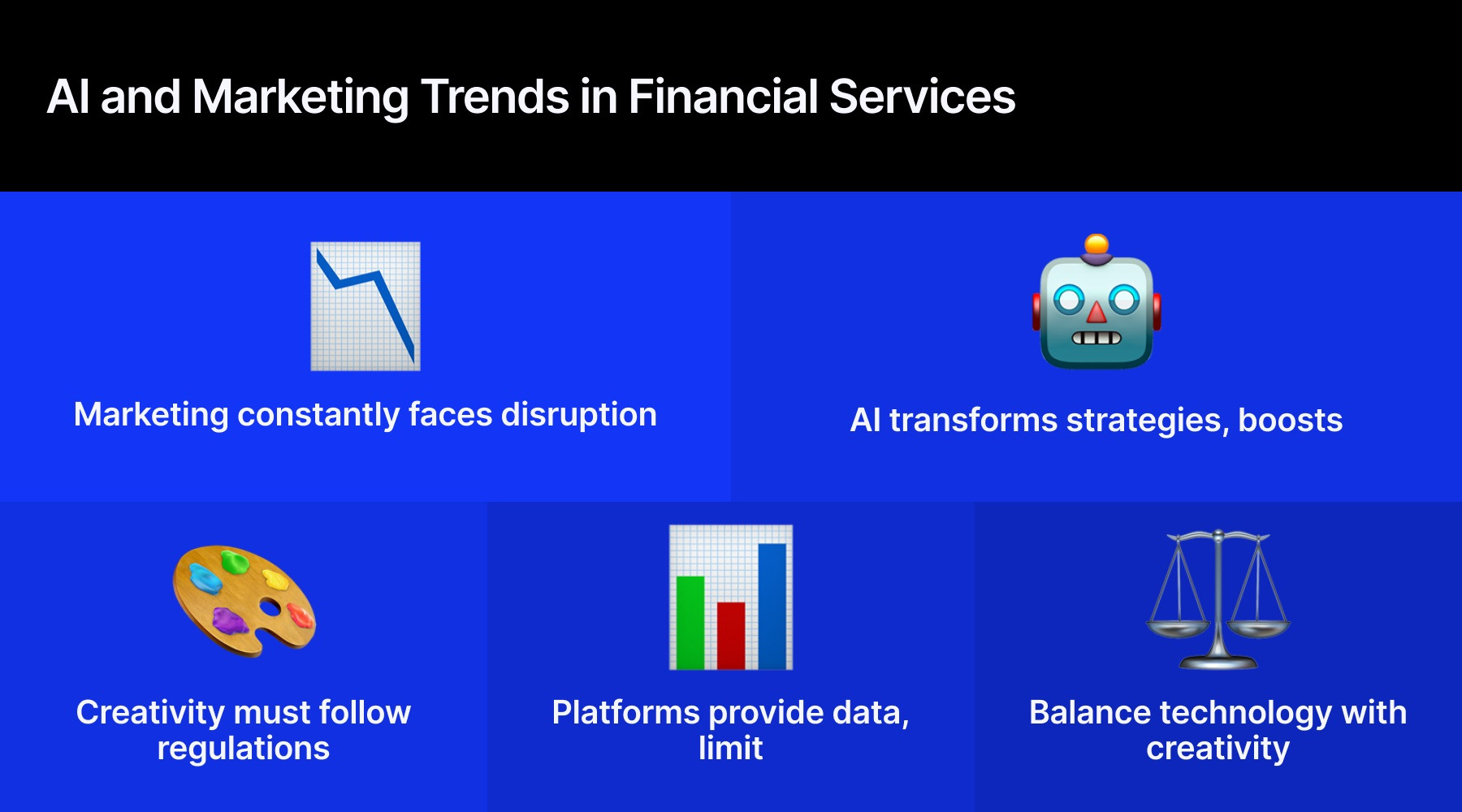 AI and Marketing Trends in Financial Services

Marketing constantly faces disruption

AI transforms strategies, boosts

Creativity must follow regulations

Platforms provide data, limit

Balance technology with creativity